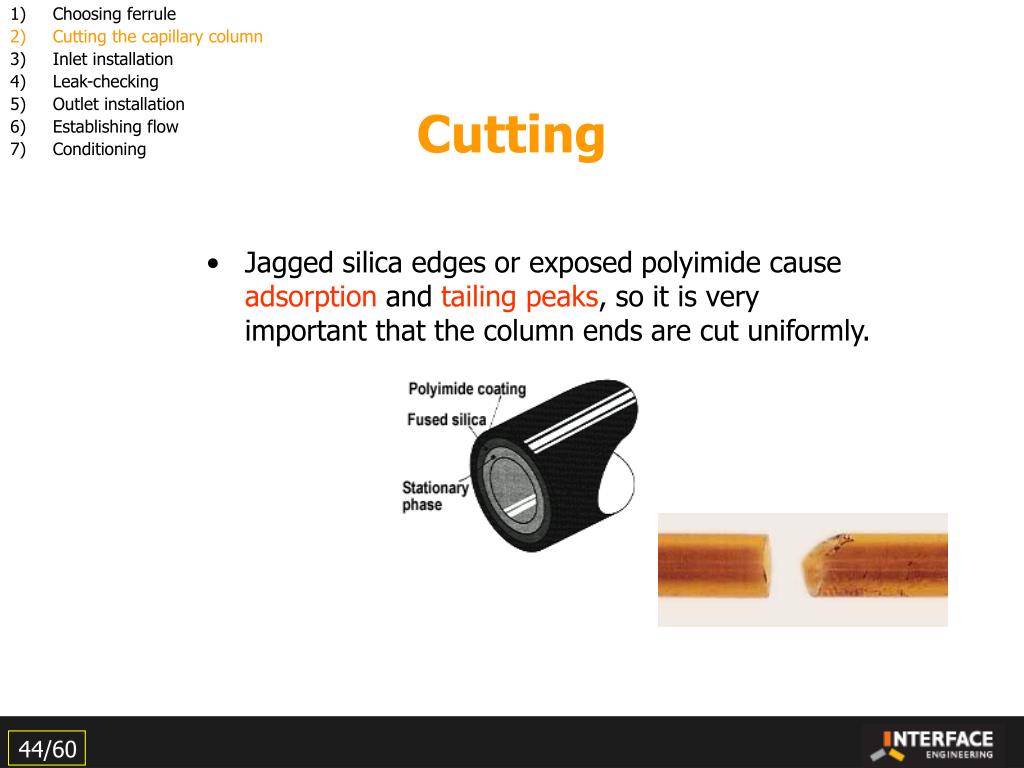 1) Choosing ferrule
2) Cutting the capillary column
3) Inlet installation
4) Leak-checking
5) Outlet installation
6) Establishing flow
7) Conditioning

Cutting

• Jagged silica edges or exposed polyimide cause adsorption and tailing peaks, so it is very important that the column ends are cut uniformly.

Polyimide coating
Fused silica
Stationary phase

44/60

INTERFACE
ENGINEERING